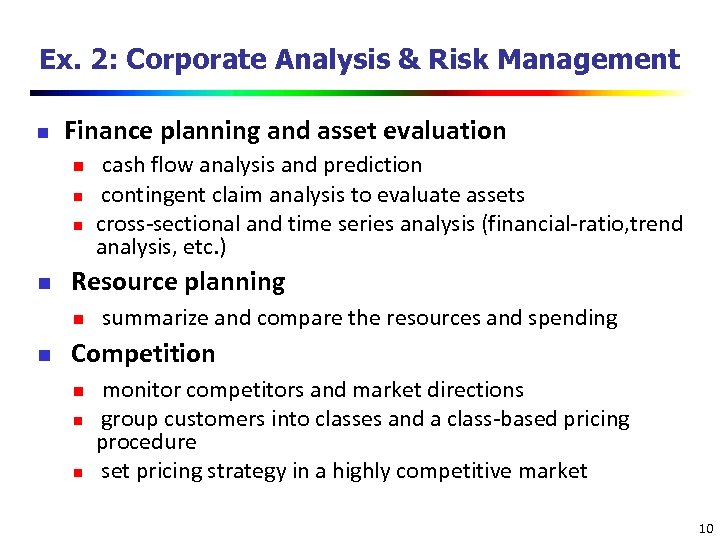 Ex. 2: Corporate Analysis & Risk Management

Finance planning and asset evaluation

cash flow analysis and prediction

contingent claim analysis to evaluate assets

cross-sectional and time series analysis (financial-ratio,trend analysis, etc.)

Resource planning

summarize and compare the resources and spending

Competition

monitor competitors and market directions

group customers into classes and a class-based pricing procedure

set pricing strategy in a highly competitive market

10